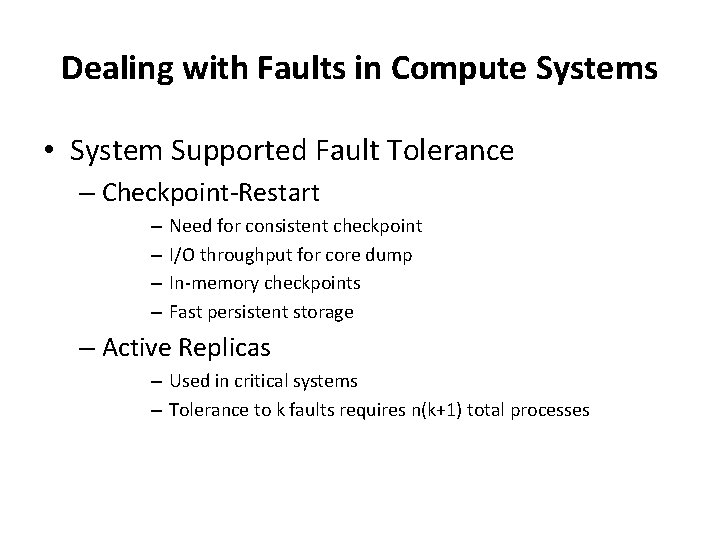 Dealing with Faults in Compute Systems

• System Supported Fault Tolerance
– Checkpoint-Restart
– Need for consistent checkpoint
– I/O throughput for core dump
– In-memory checkpoints
– Fast persistent storage
– Active Replicas
– Used in critical systems
– Tolerance to k faults requires n(k+1) total processes